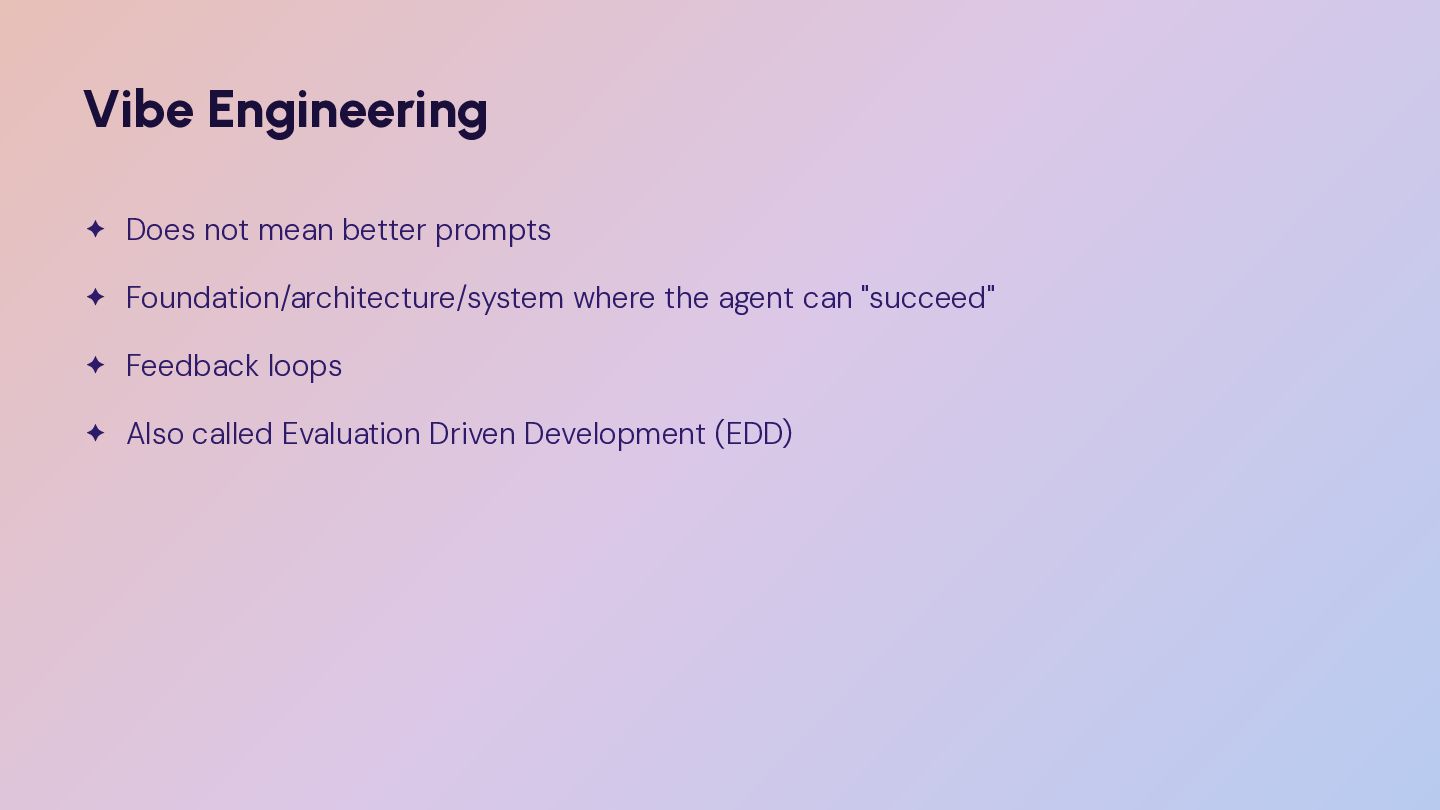 Vibe Engineering

✦ Does not mean better prompts

✦ Foundation/architecture/system where the agent can "succeed"

✦ Feedback loops

✦ Also called Evaluation Driven Development (EDD)